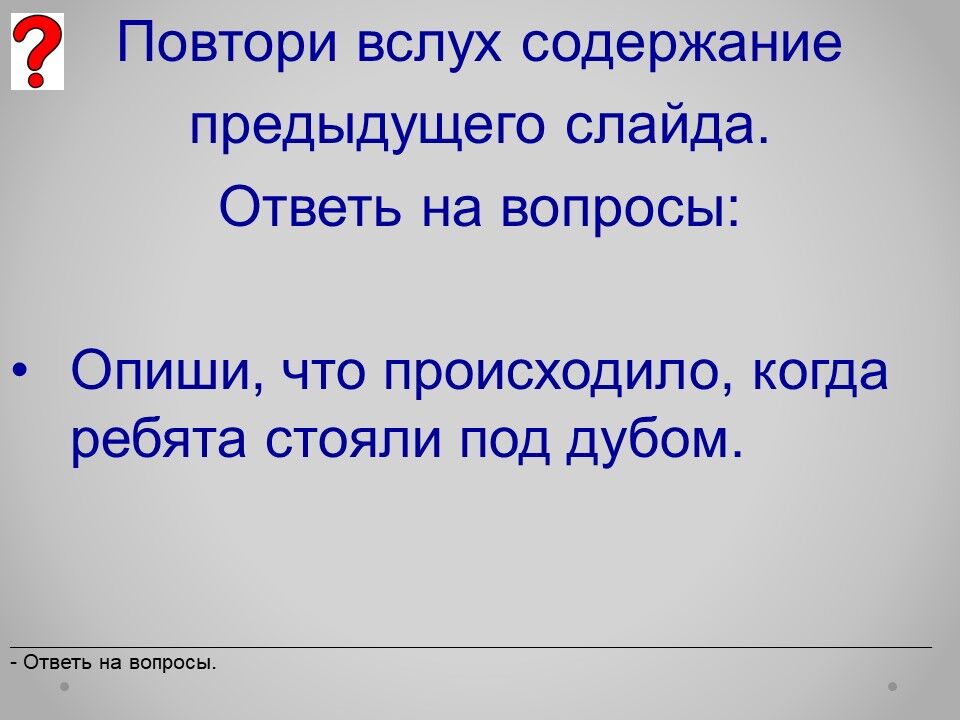 ?

Повтори вслух содержание предыдущего слайда.
Ответь на вопросы:

• Опиши, что происходило, когда ребята стояли под дубом.

- Ответь на вопросы.